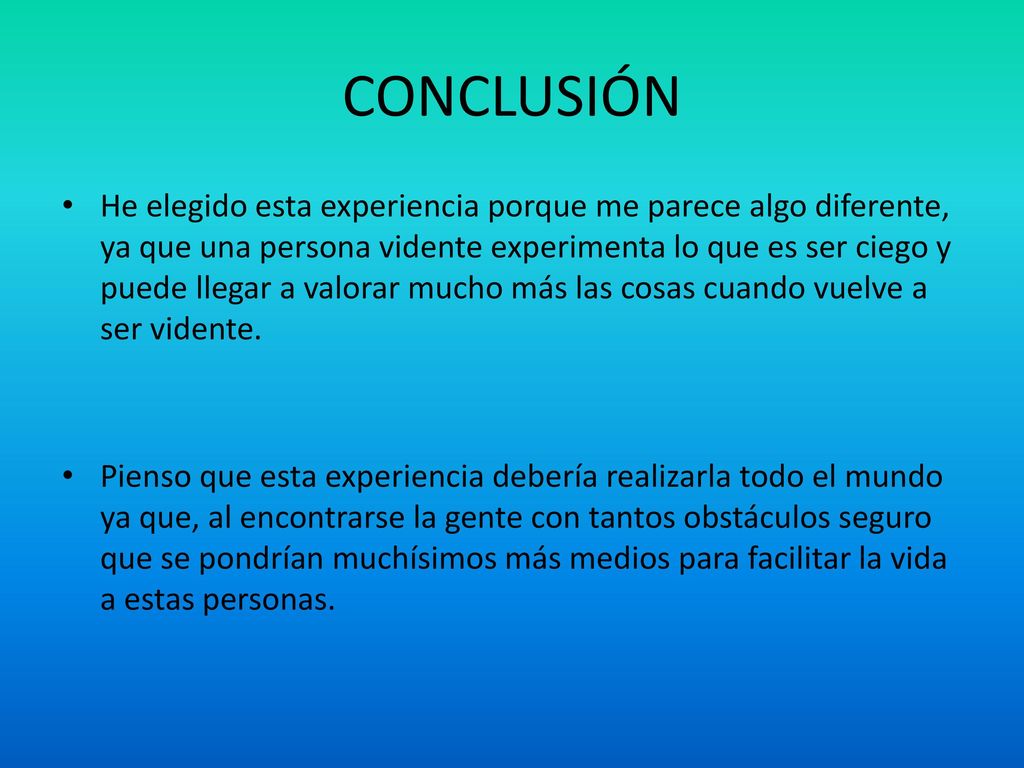 CONCLUSIÓN

• He elegido esta experiencia porque me parece algo diferente, ya que una persona vidente experimenta lo que es ser ciego y puede llegar a valorar mucho más las cosas cuando vuelve a ser vidente.

• Pienso que esta experiencia debería realizarla todo el mundo ya que, al encontrarse la gente con tantos obstáculos seguro que se pondrían muchísimos más medios para facilitar la vida a estas personas.